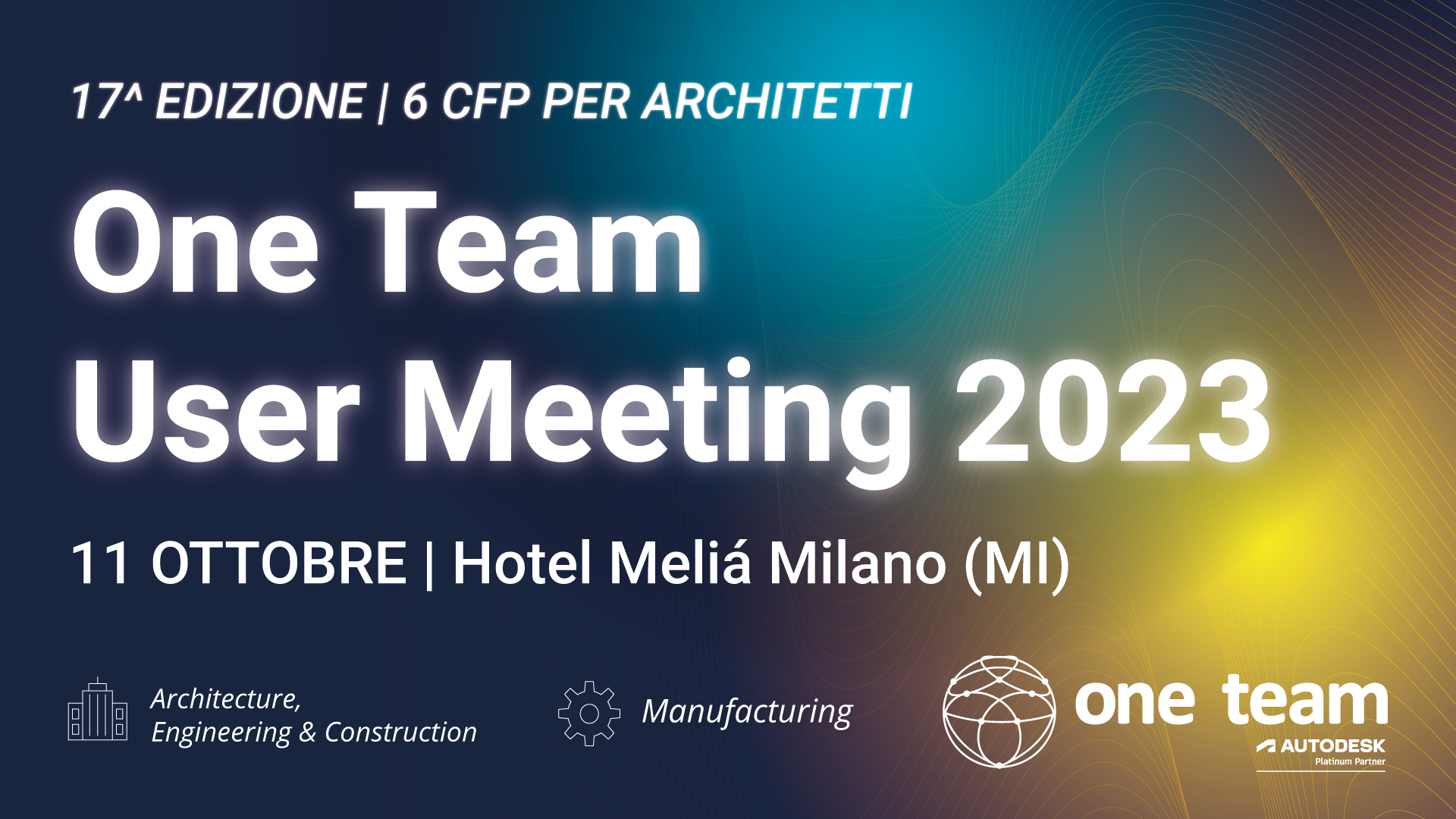 17^ EDIZIONE | 6 CFP PER ARCHITETTI

One Team User Meeting 2023

11 OTTOBRE | Hotel Meliá Milano (MI)

Architecture, Engineering & Construction

Manufacturing

one team

AUTODESK Platinum Partner